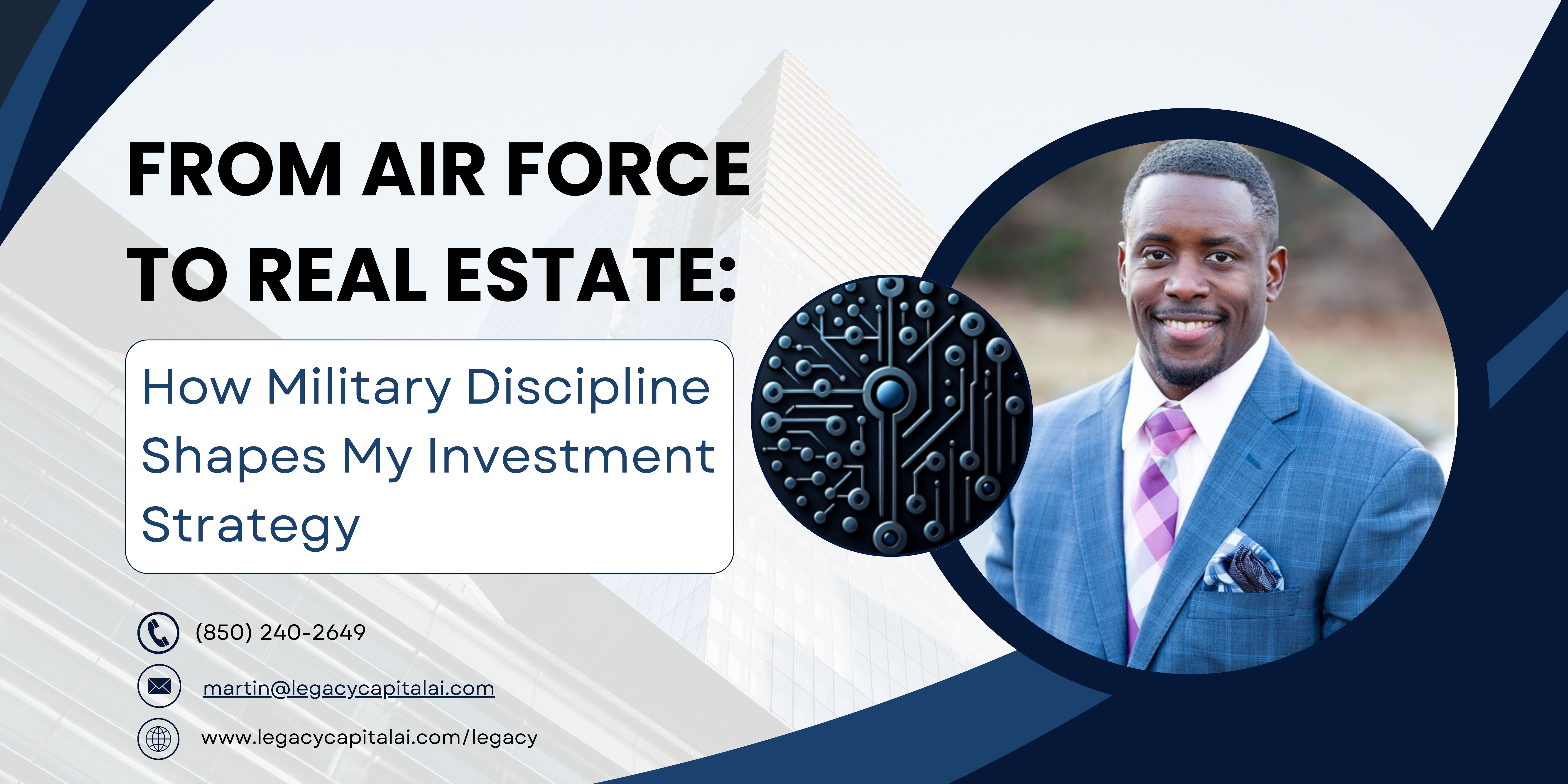 FROM AIR FORCE TO REAL ESTATE:

How Military Discipline Shapes My Investment Strategy

(850) 240-2649

martin@legacycapitalai.com

www.legacycapitalai.com/legacy